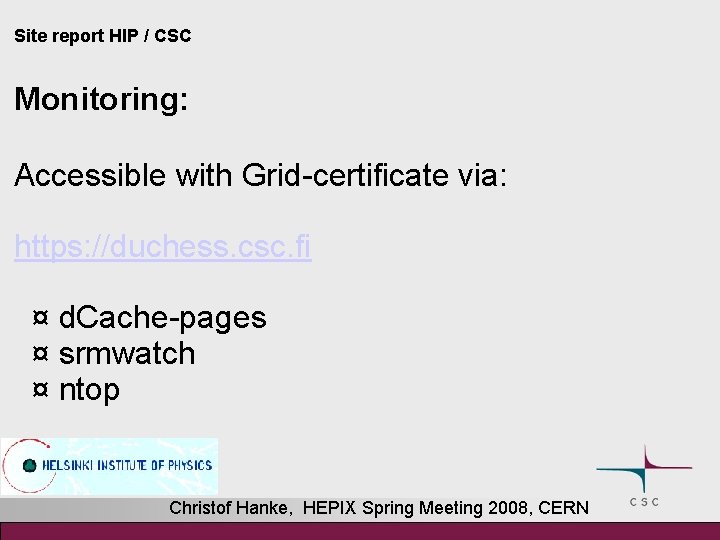 Site report HIP / CSC

Monitoring:

Accessible with Grid-certificate via:

https://duchess.csc.fi

¤ dCache-pages
¤ srmwatch
¤ ntop

HELSINKI INSTITUTE OF PHYSICS

Christof Hanke, HEPIX Spring Meeting 2008, CERN

CSC